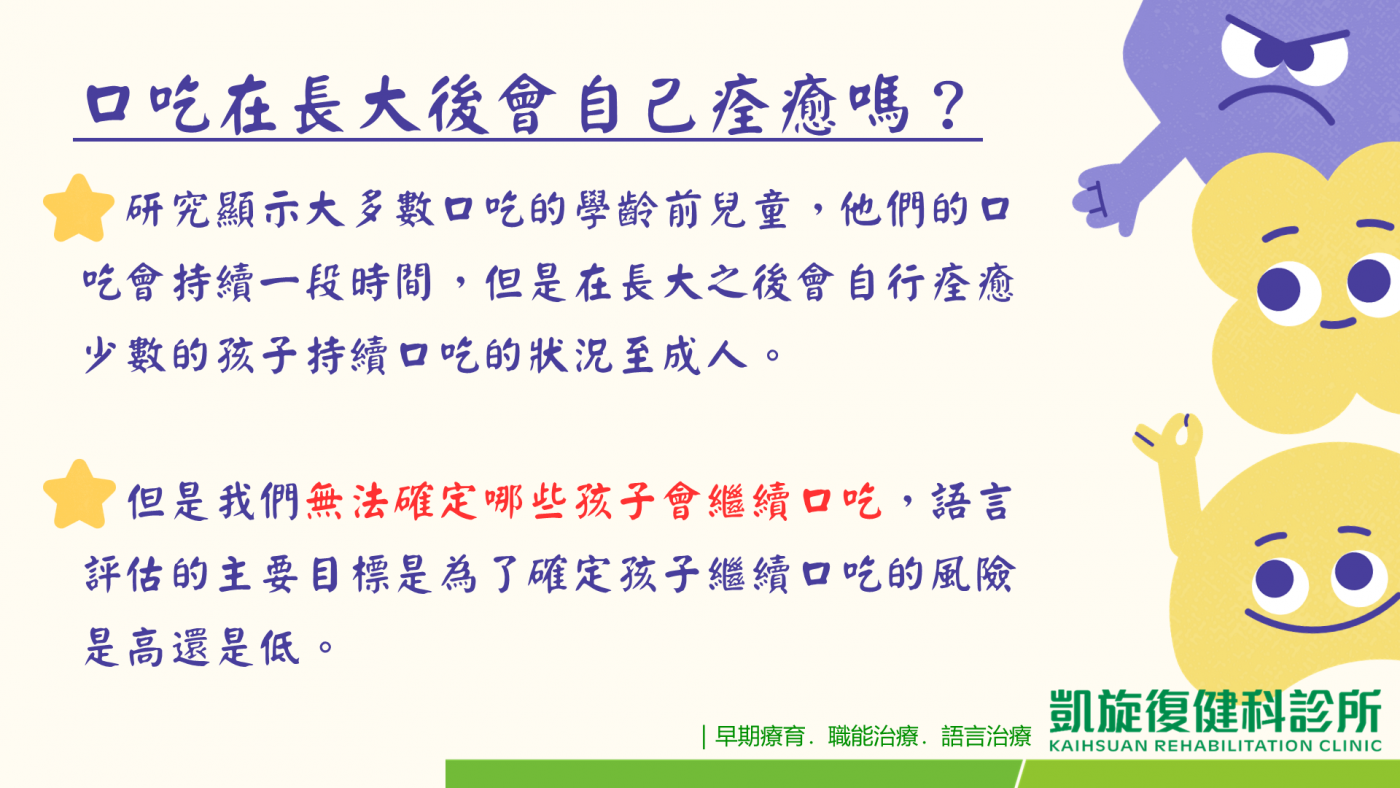 口吃在長大後會自己痊癒嗎？

研究顯示大多數口吃的學齡前兒童，他們的口吃會持續一段時間，但是在長大之後會自行痊癒少數的孩子持續口吃的狀況至成人。

但是我們無法確定哪些孩子會繼續口吃，語言評估的主要目標是為了確定孩子繼續口吃的風險是高還是低。

| 早期療育．職能治療．語言治療

凱旋復健科診所
KAIHSUAN REHABILITATION CLINIC